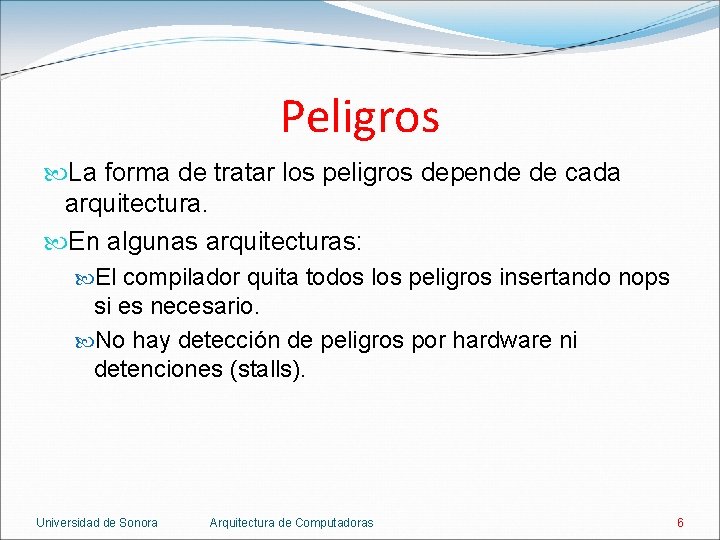 Peligros

La forma de tratar los peligros depende de cada arquitectura.

En algunas arquitecturas:

El compilador quita todos los peligros insertando nops si es necesario.

No hay detección de peligros por hardware ni detenciones (stalls).

Universidad de Sonora    Arquitectura de Computadoras    6